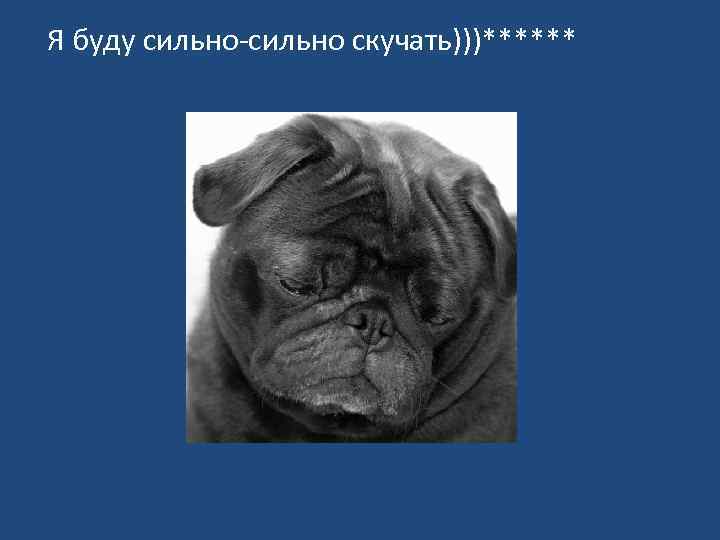 Я буду сильно-сильно скучать)))******